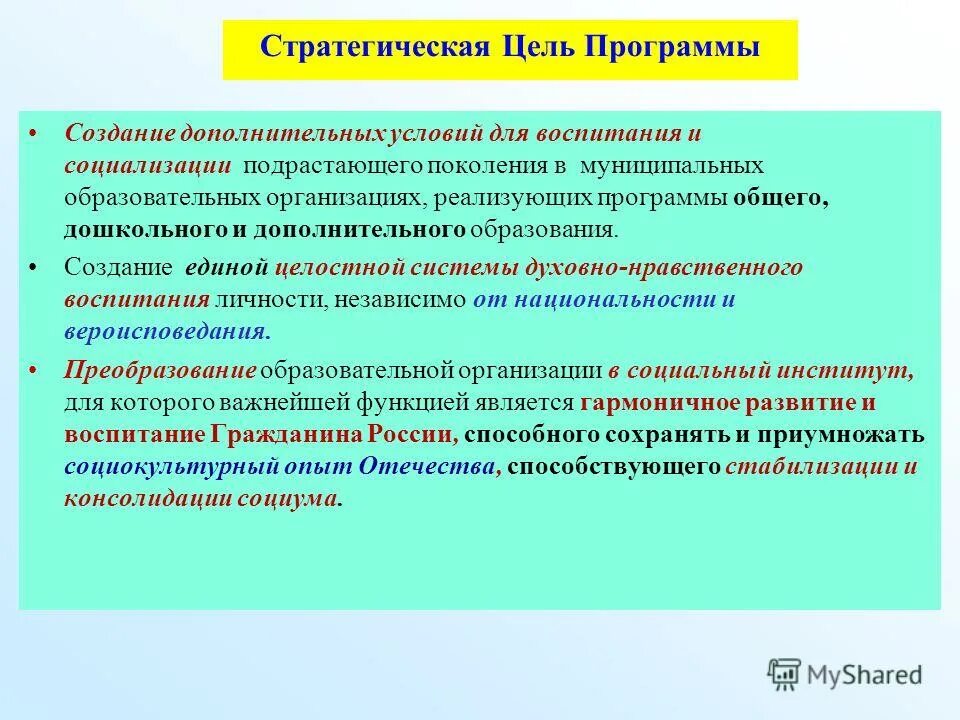 Стратегическая Цель Программы

• Создание дополнительных условий для воспитания и социализации подрастающего поколения в муниципальных образовательных организациях, реализующих программы общего, дошкольного и дополнительного образования.

• Создание единой целостной системы духовно-нравственного воспитания личности, независимо от национальности и вероисповедания.

• Преобразование образовательной организации в социальный институт, для которого важнейшей функцией является гармоничное развитие и воспитание Гражданина России, способного сохранять и приумножать социокультурный опыт Отечества, способствующего стабилизации и консолидации социума.

MyShared